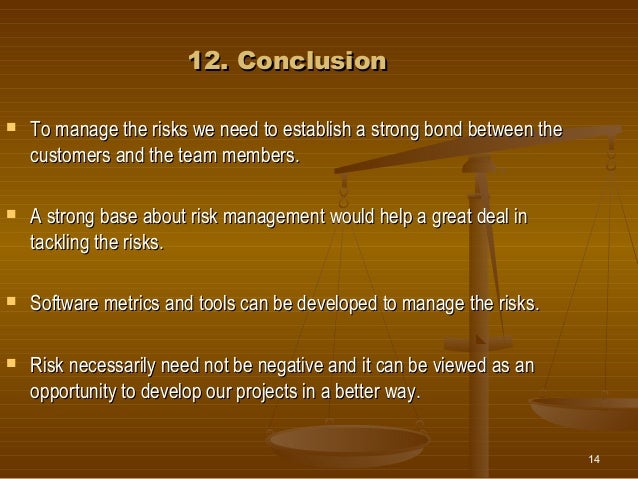 12. Conclusion

- To manage the risks we need to establish a strong bond between the customers and the team members.

- A strong base about risk management would help a great deal in tackling the risks.

- Software metrics and tools can be developed to manage the risks.

- Risk necessarily need not be negative and it can be viewed as an opportunity to develop our projects in a better way.

14